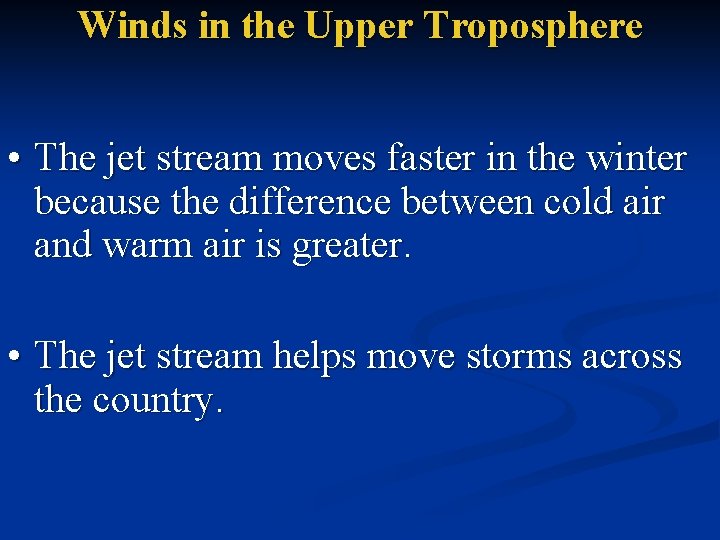 Winds in the Upper Troposphere

• The jet stream moves faster in the winter because the difference between cold air and warm air is greater.

• The jet stream helps move storms across the country.